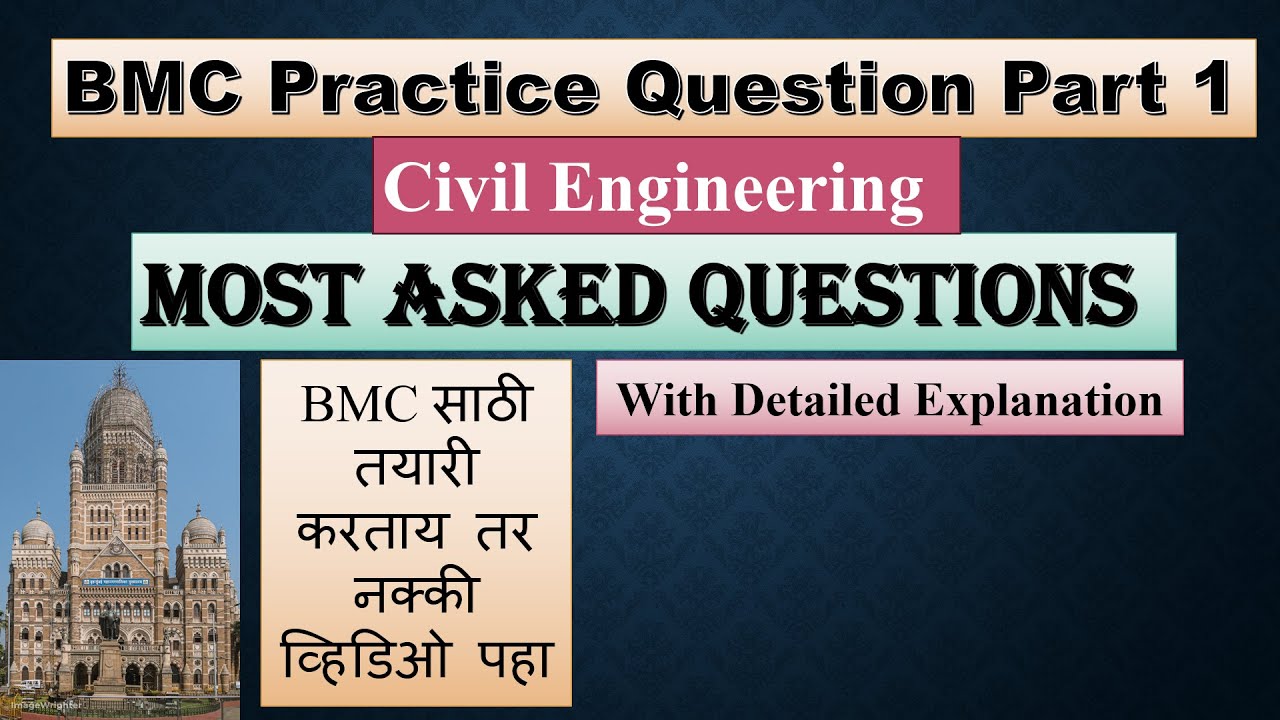 BMC Practice Question Part 1

Civil Engineering

MOST ASKED QUESTIONS

BMC साठी तयारी करताय तर नक्की व्हिडिओ पहा

With Detailed Explanation

ImageWrighter